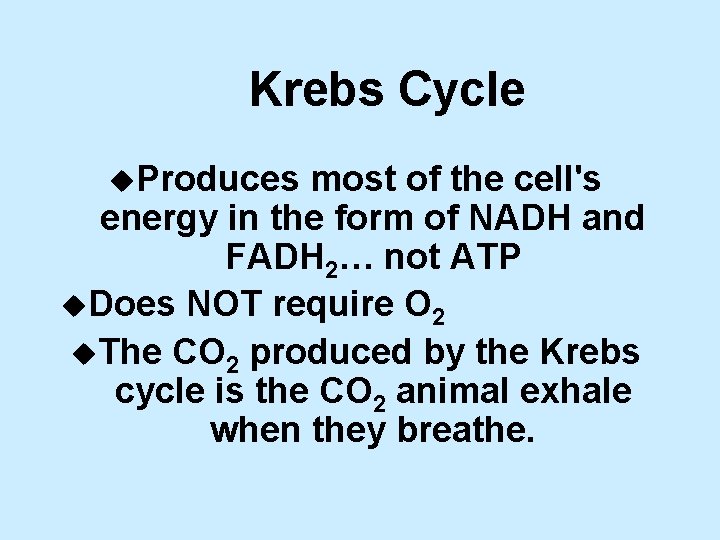 Krebs Cycle

◆Produces most of the cell's energy in the form of NADH and $FADH_2$… not ATP

◆Does NOT require $O_2$

◆The $CO_2$ produced by the Krebs cycle is the $CO_2$ animal exhale when they breathe.